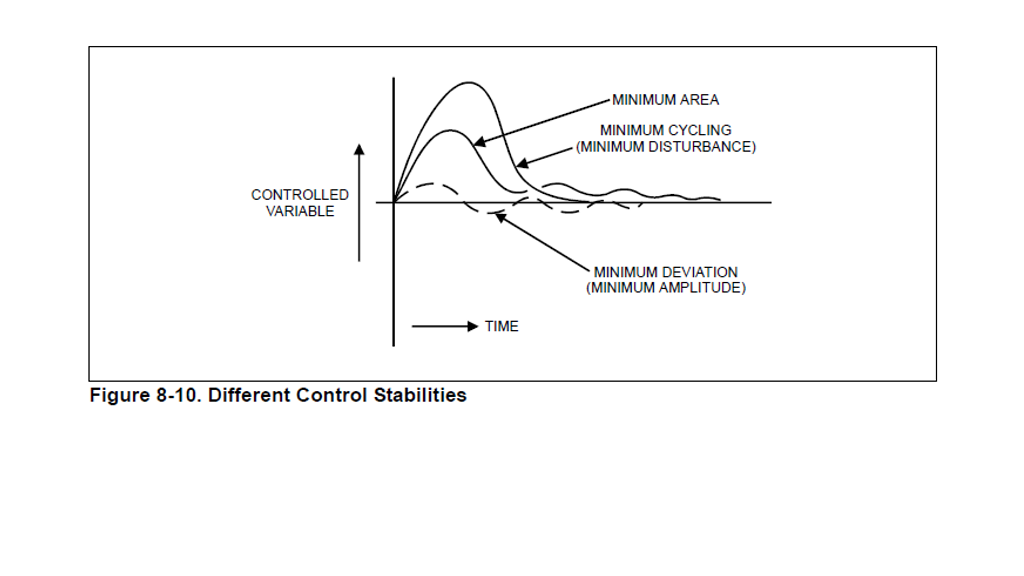 MINIMUM AREA

MINIMUM CYCLING
(MINIMUM DISTURBANCE)

CONTROLLED
VARIABLE

MINIMUM DEVIATION
(MINIMUM AMPLITUDE)

TIME

Figure 8-10. Different Control Stabilities